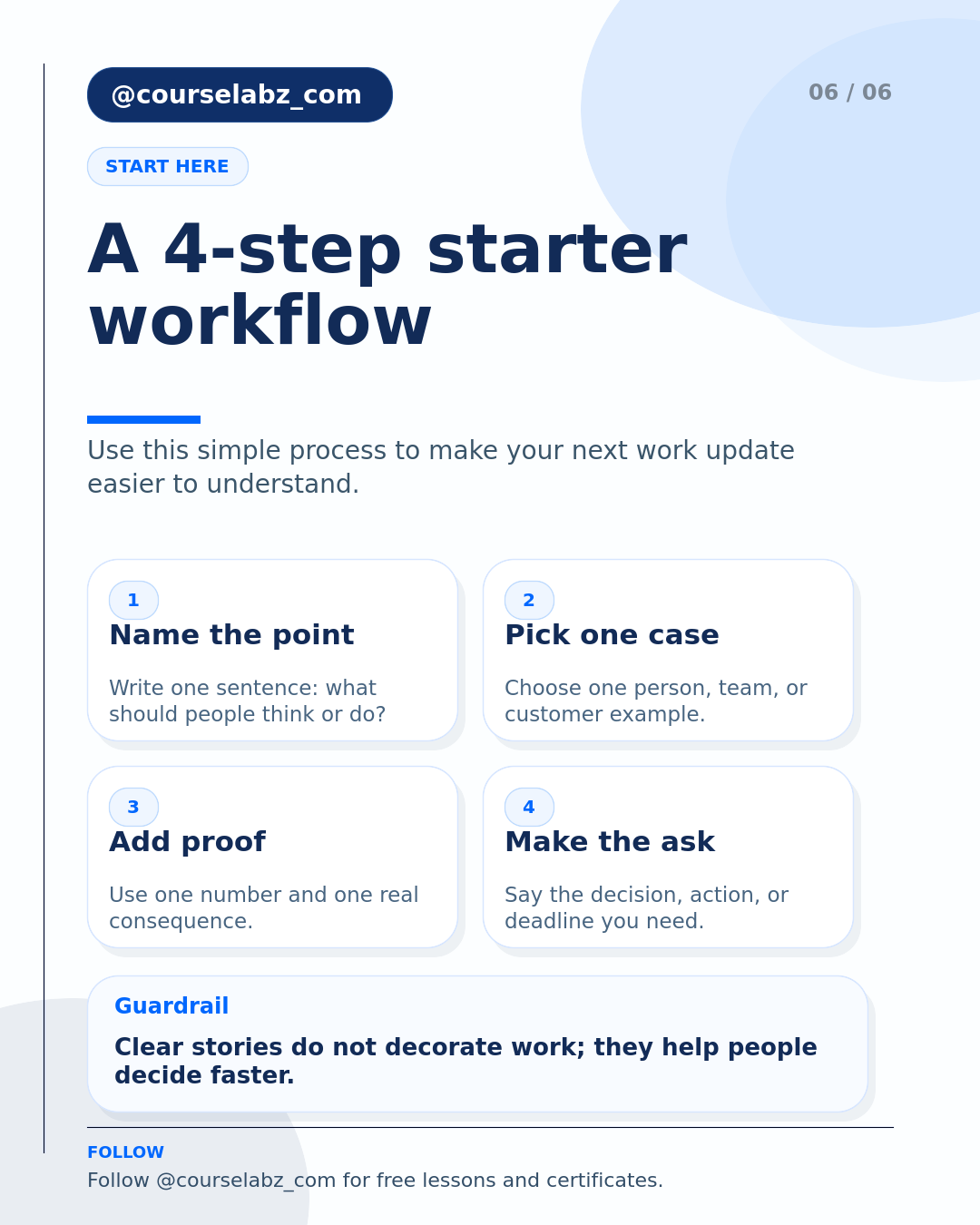 @courselabz_com

06 / 06

START HERE

A 4-step starter workflow

Use this simple process to make your next work update easier to understand.

1
Name the point
Write one sentence: what should people think or do?

2
Pick one case
Choose one person, team, or customer example.

3
Add proof
Use one number and one real consequence.

4
Make the ask
Say the decision, action, or deadline you need.

Guardrail
Clear stories do not decorate work; they help people decide faster.

FOLLOW
Follow @courselabz_com for free lessons and certificates.